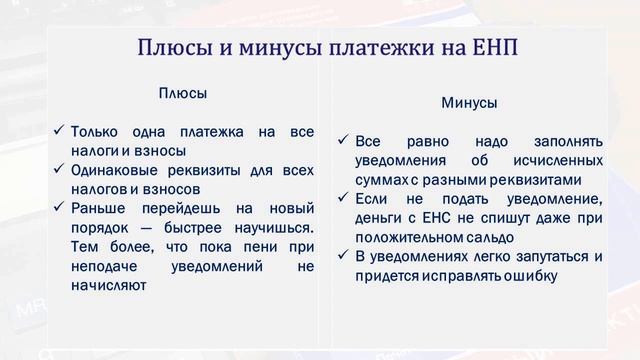 Плюсы и минусы платежки на ЕНП

Плюсы

✓ Только одна платежка на все налоги и взносы
✓ Одинаковые реквизиты для всех налогов и взносов
✓ Раньше перейдешь на новый порядок — быстрее научишься. Тем более, что пока пени при неподаче уведомлений не начисляют

Минусы

✓ Все равно надо заполнять уведомления об исчисленных суммах с разными реквизитами
✓ Если не подать уведомление, деньги с ЕНС не спишут даже при положительном сальдо
✓ В уведомлениях легко запутаться и придется исправлять ошибку